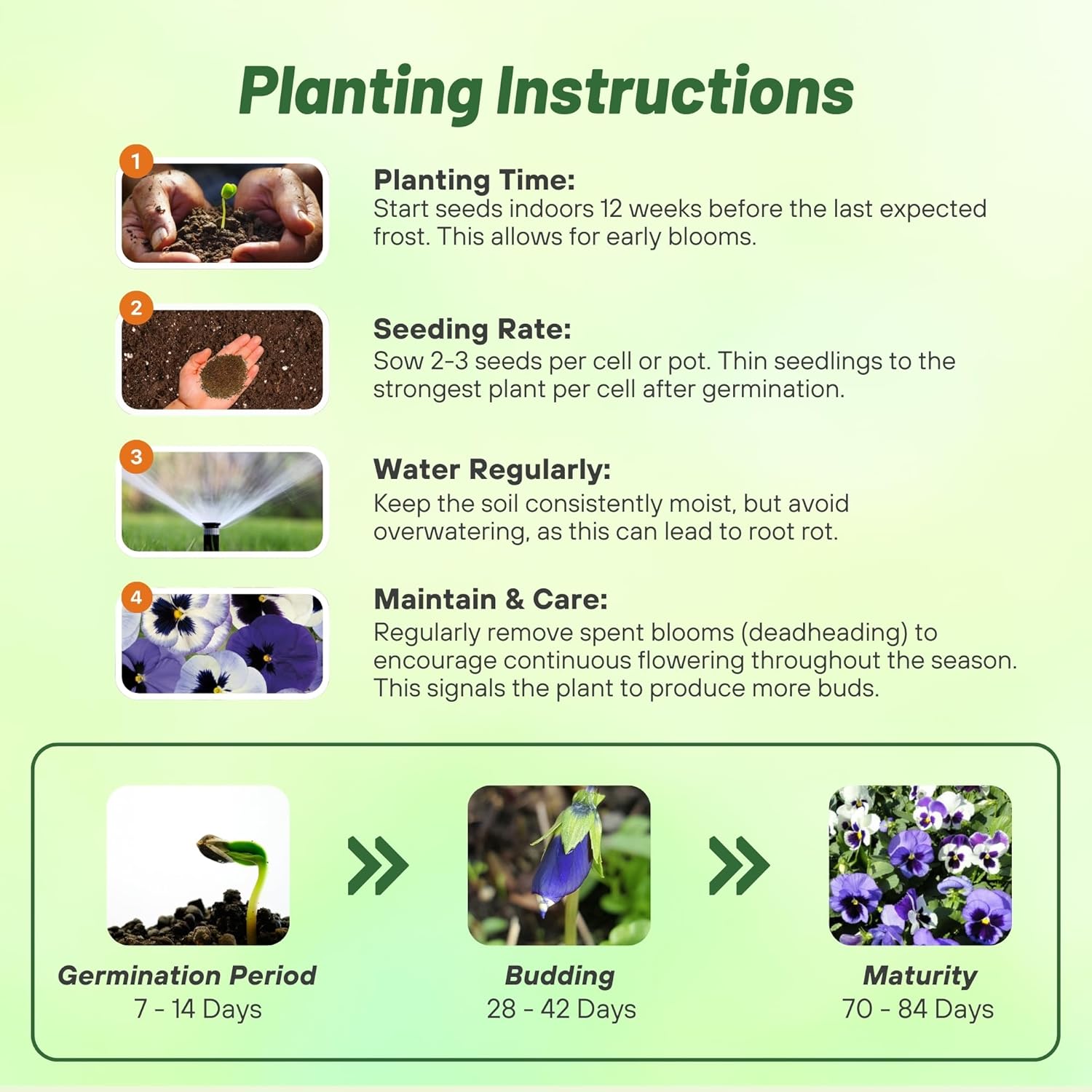 Planting Instructions

1

Planting Time:
Start seeds indoors 12 weeks before the last expected frost. This allows for early blooms.

2

Seeding Rate:
Sow 2-3 seeds per cell or pot. Thin seedlings to the strongest plant per cell after germination.

3

Water Regularly:
Keep the soil consistently moist, but avoid overwatering, as this can lead to root rot.

4

Maintain & Care:
Regularly remove spent blooms (deadheading) to encourage continuous flowering throughout the season. This signals the plant to produce more buds.

Germination Period
7 - 14 Days

Budding
28 - 42 Days

Maturity
70 - 84 Days